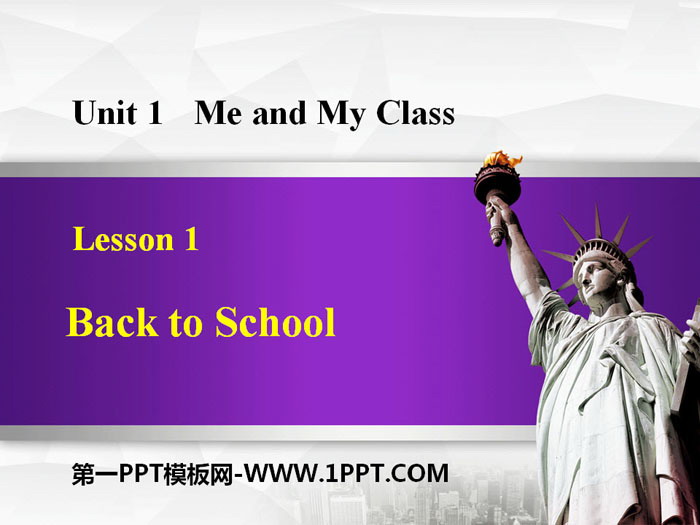 Unit 1 Me and My Class

Lesson 1

Back to School

第一PPT模板网-WWW.1PPT.COM